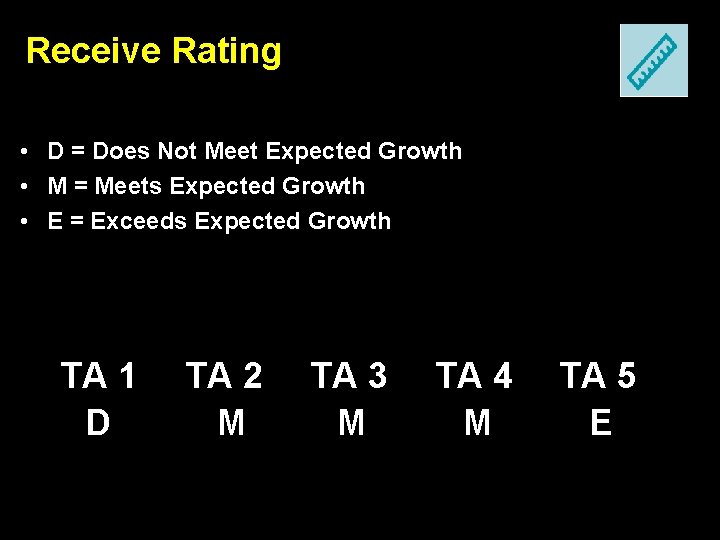 Receive Rating

• D = Does Not Meet Expected Growth
• M = Meets Expected Growth
• E = Exceeds Expected Growth

| TA 1 | TA 2 | TA 3 | TA 4 | TA 5 |
|---|---|---|---|---|
| D | M | M | M | E |